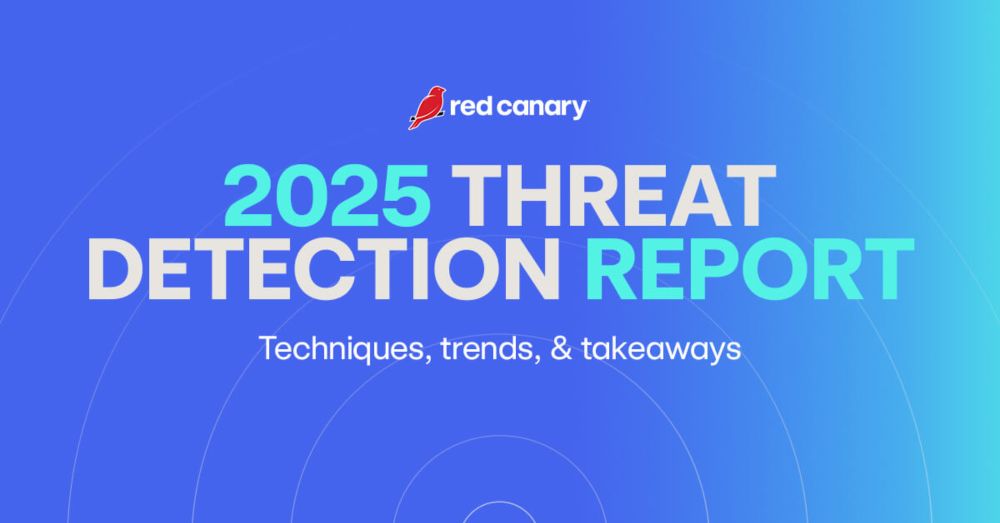 red canary

2025 THREAT DETECTION REPORT

Techniques, trends, & takeaways